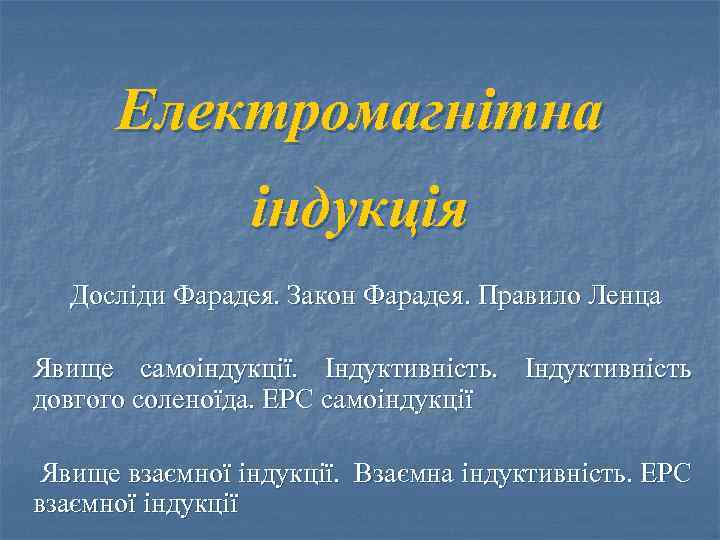 Електромагнітна індукція

Досліди Фарадея. Закон Фарадея. Правило Ленца

Явище самоіндукції. Індуктивність. Індуктивність довгого соленоїда. ЕРС самоіндукції

Явище взаємної індукції. Взаємна індуктивність. ЕРС взаємної індукції